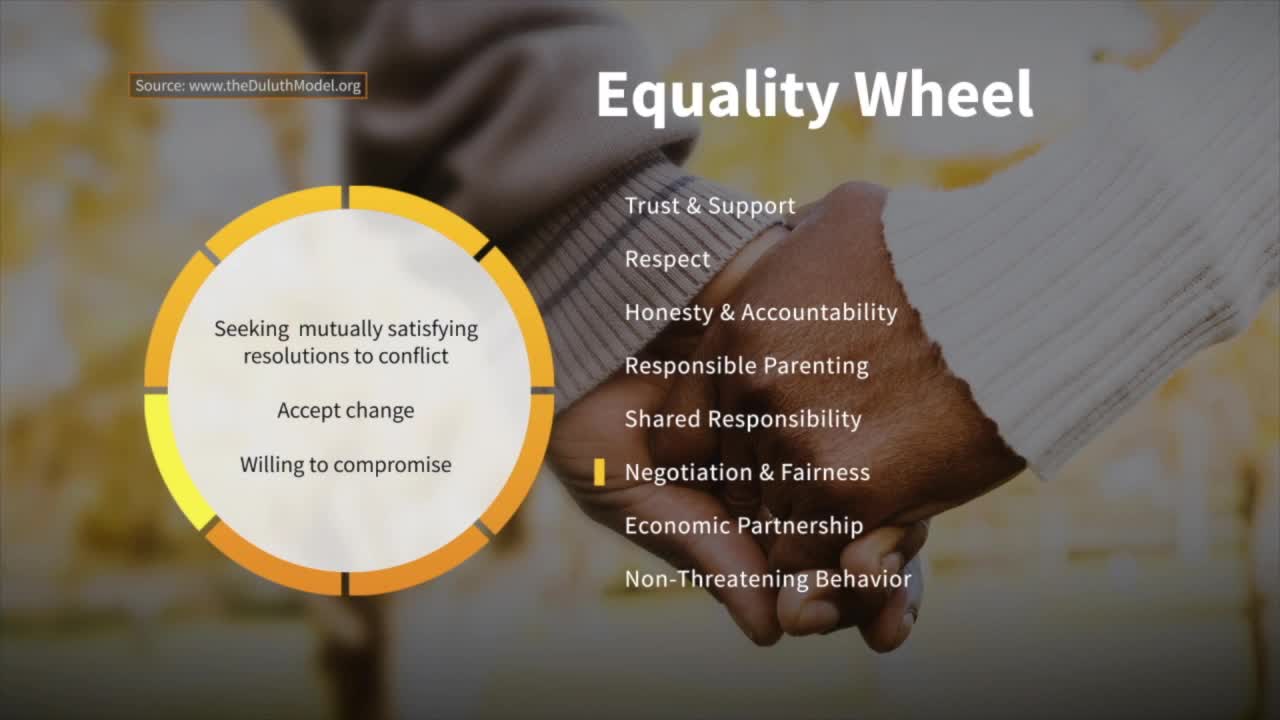 Source: www.theDuluthModel.org

Equality Wheel

Seeking mutually satisfying resolutions to conflict

Accept change

Willing to compromise

Trust & Support

Respect

Honesty & Accountability

Responsible Parenting

Shared Responsibility

Negotiation & Fairness

Economic Partnership

Non-Threatening Behavior